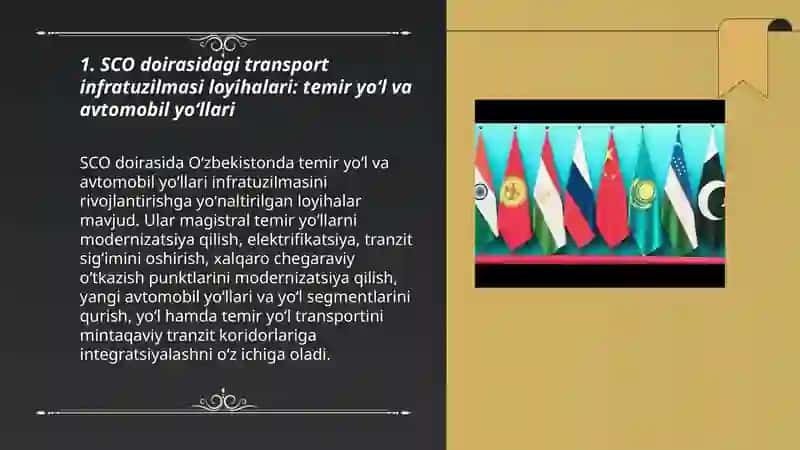 1. SCO doirasidagi transport infratuzilmasi loyihalari: temir yo'l va avtomobil yo'llari

SCO doirasida O'zbekistonda temir yo'l va avtomobil yo'llari infratuzilmasini rivojlantirishga yo'naltirilgan loyihalar mavjud. Ular magistral temir yo'llarni modernizatsiya qilish, elektrifikatsiya, tranzit sig'imini oshirish, xalqaro chegaraviy o'tkazish punktlarini modernizatsiya qilish, yangi avtomobil yo'llari va yo'l segmentlarini qurish, yo'l hamda temir yo'l transportini mintaqaviy tranzit koridorlariga integratsiyalashni o'z ichiga oladi.